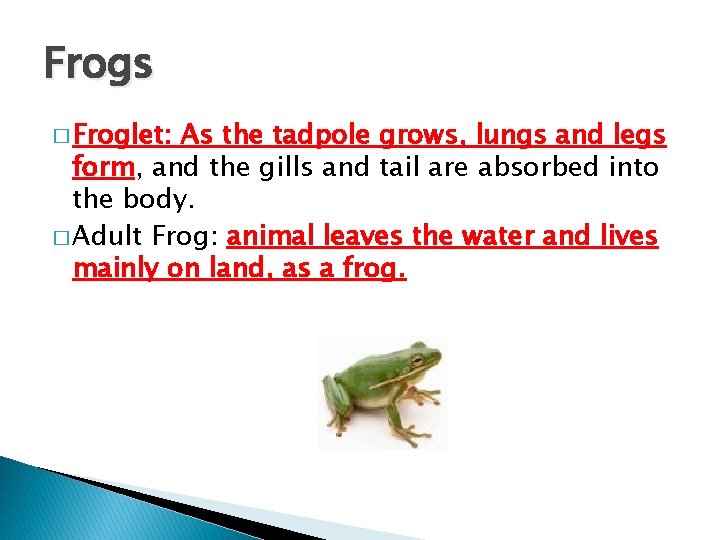 Frogs

□ Froglet: As the tadpole grows, lungs and legs form, and the gills and tail are absorbed into the body.

□ Adult Frog: animal leaves the water and lives mainly on land, as a frog.